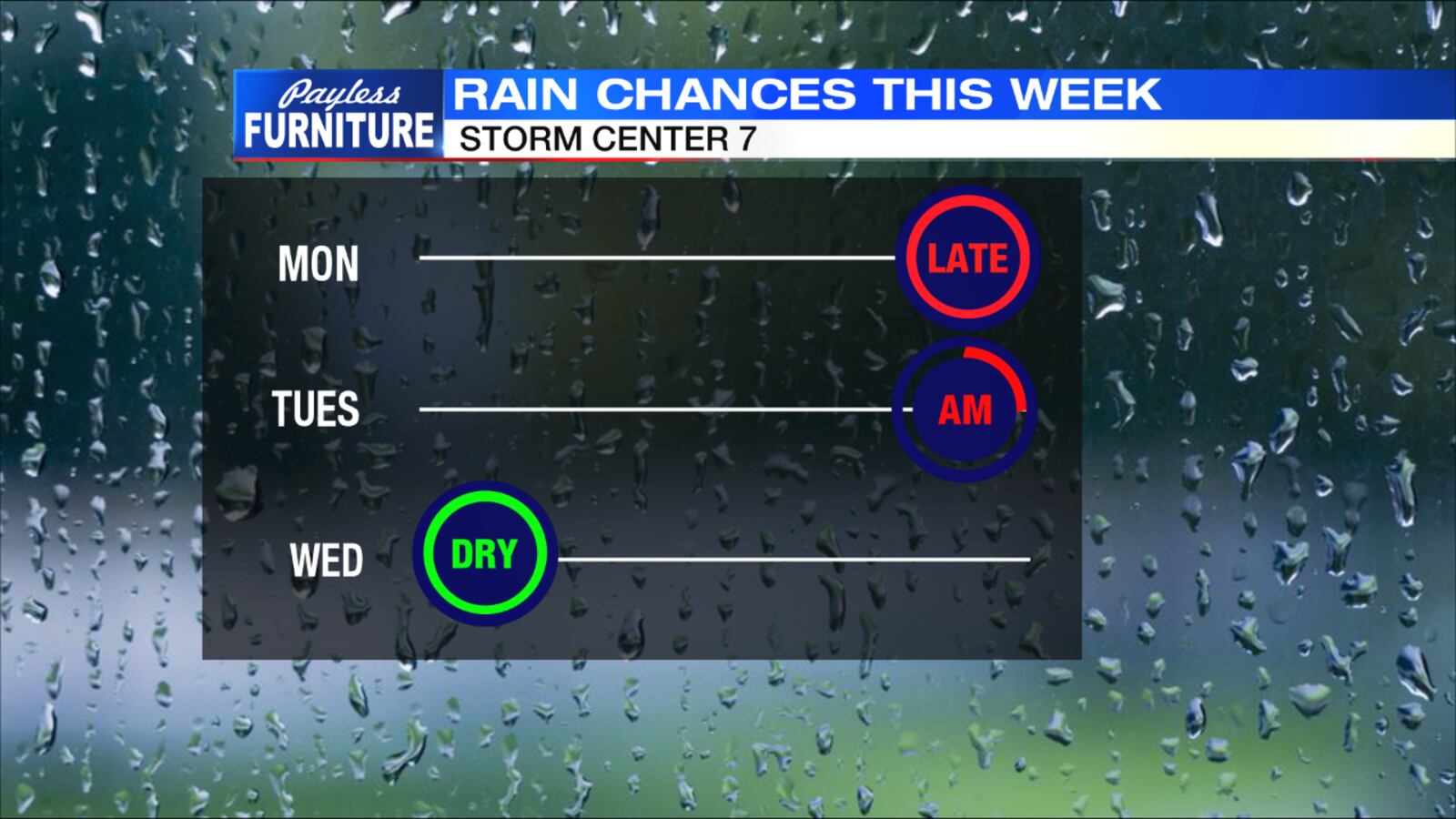 Payless FURNITURE

RAIN CHANCES THIS WEEK

STORM CENTER 7

MON LATE

TUES AM

WED DRY